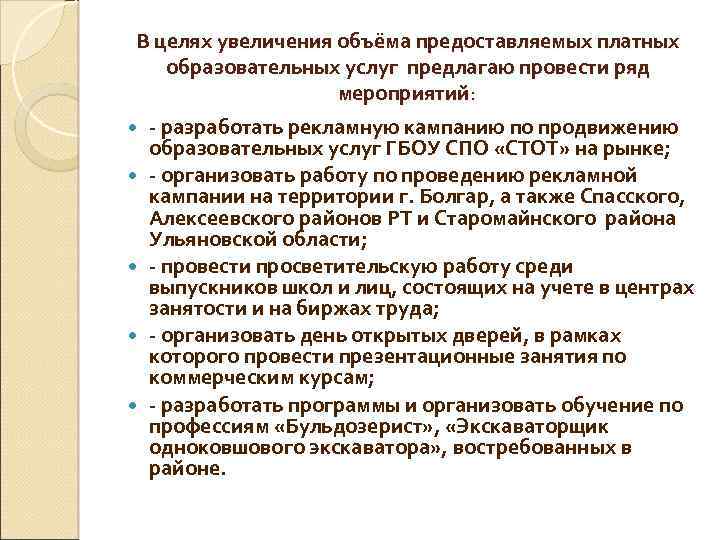 В целях увеличения объёма предоставляемых платных образовательных услуг предлагаю провести ряд мероприятий:

- разработать рекламную кампанию по продвижению образовательных услуг ГБОУ СПО «СТОТ» на рынке;
- организовать работу по проведению рекламной кампании на территории г. Болгар, а также Спасского, Алексеевского районов РТ и Старомайнского района Ульяновской области;
- провести просветительскую работу среди выпускников школ и лиц, состоящих на учете в центрах занятости и на биржах труда;
- организовать день открытых дверей, в рамках которого провести презентационные занятия по коммерческим курсам;
- разработать программы и организовать обучение по профессиям «Бульдозерист», «Экскаваторщик одноковшового экскаватора», востребованных в районе.